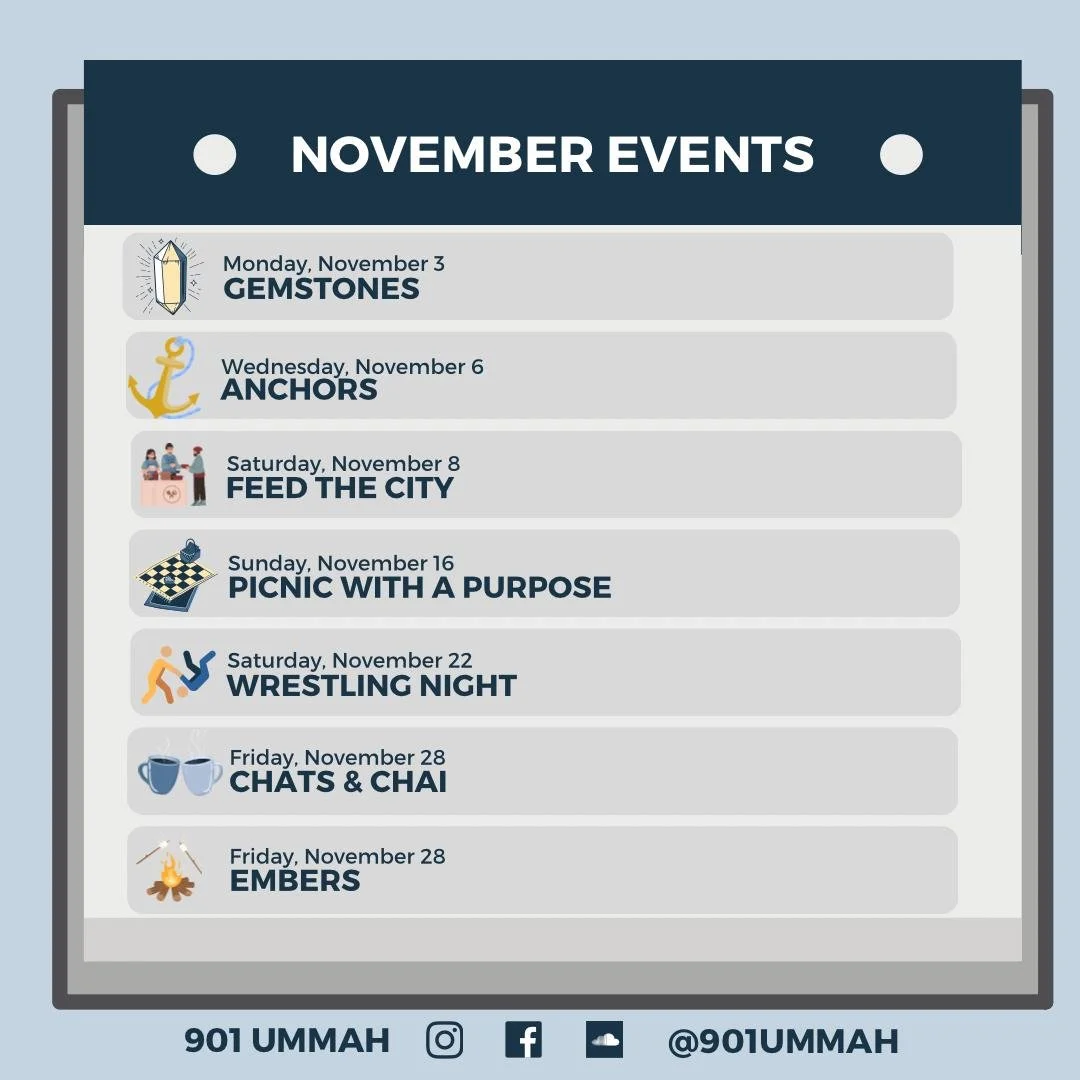 NOVEMBER EVENTS

Monday, November 3
GEMSTONES

Wednesday, November 6
ANCHORS

Saturday, November 8
FEED THE CITY

Sunday, November 16
PICNIC WITH A PURPOSE

Saturday, November 22
WRESTLING NIGHT

Friday, November 28
CHATS & CHAI

Friday, November 28
EMBERS

901 UMMAH @901UMMAH